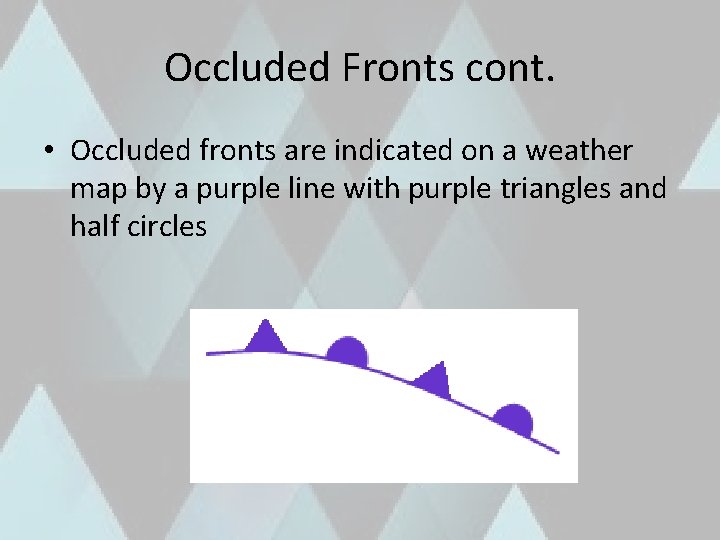 Occluded Fronts cont.

• Occluded fronts are indicated on a weather map by a purple line with purple triangles and half circles